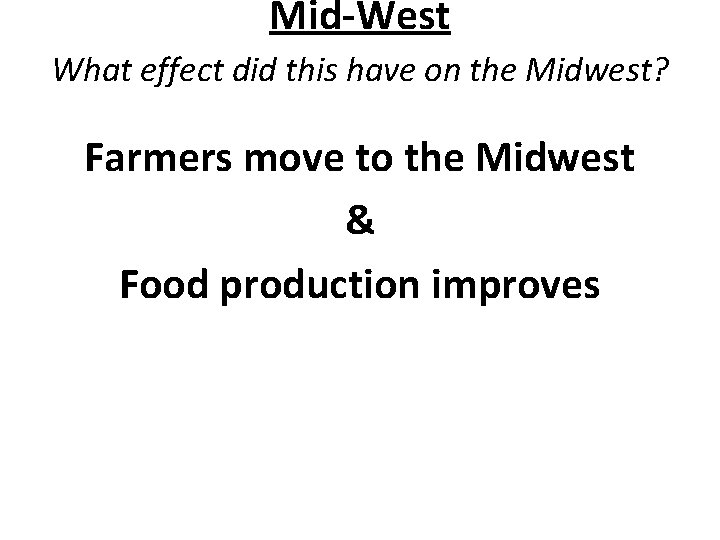 Mid-West

What effect did this have on the Midwest?

Farmers move to the Midwest

&

Food production improves